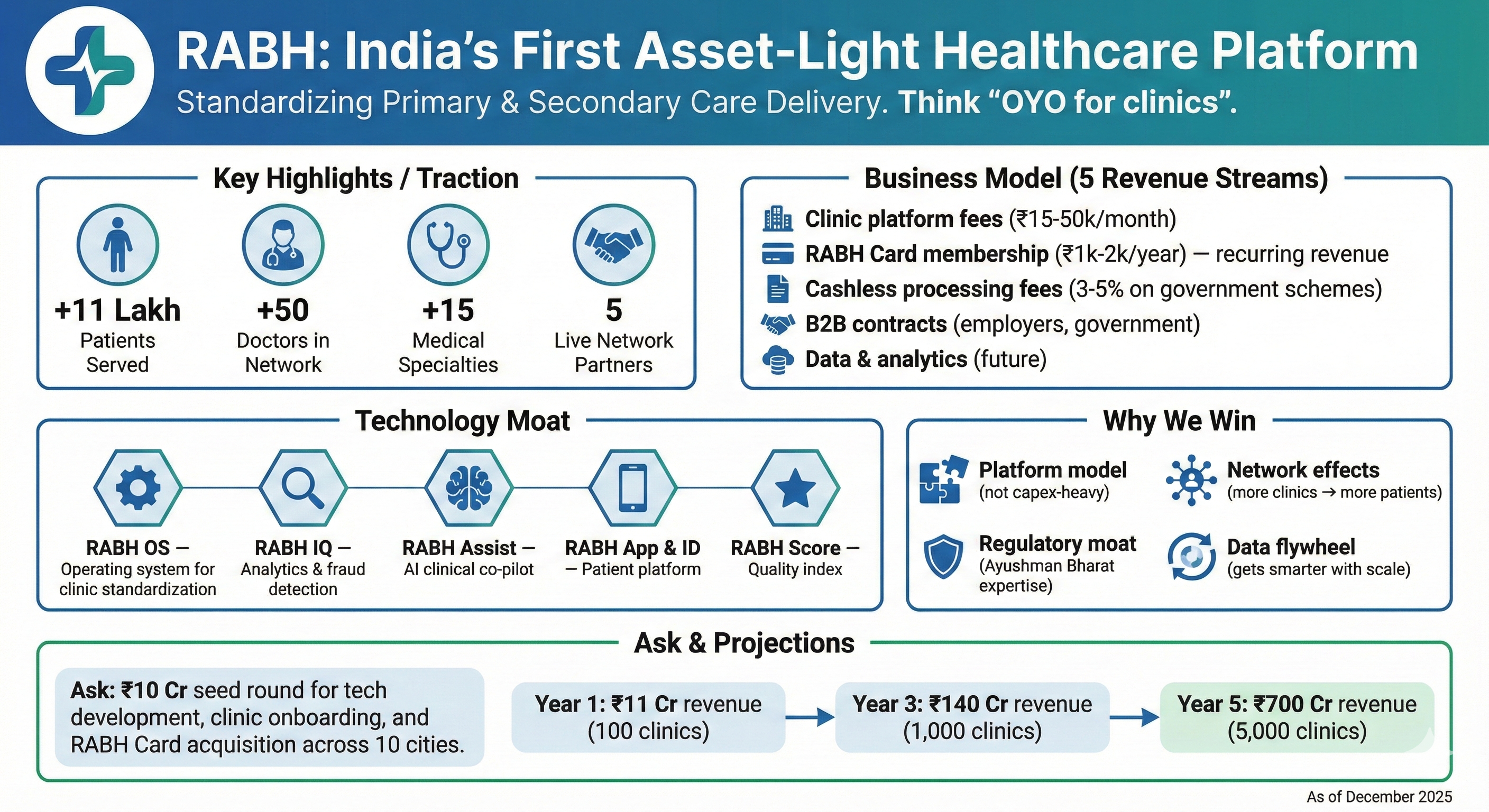 RABH: India's First Asset-Light Healthcare Platform

Standardizing Primary & Secondary Care Delivery. Think "OYO for clinics".

Key Highlights / Traction

+11 Lakh
Patients Served

+50
Doctors in Network

+15
Medical Specialties

5
Live Network Partners

Business Model (5 Revenue Streams)

Clinic platform fees (₹15-50k/month)

RABH Card membership (₹1k-2k/year) — recurring revenue

Cashless processing fees (3-5% on government schemes)

B2B contracts (employers, government)

Data & analytics (future)

Technology Moat

RABH OS — Operating system for clinic standardization

RABH IQ — Analytics & fraud detection

RABH Assist — AI clinical co-pilot

RABH App & ID — Patient platform

RABH Score — Quality index

Why We Win

Platform model (not capex-heavy)

Network effects (more clinics → more patients)

Regulatory moat (Ayushman Bharat expertise)

Data flywheel (gets smarter with scale)

Ask & Projections

Ask: ₹10 Cr seed round for tech development, clinic onboarding, and RABH Card acquisition across 10 cities.

Year 1: ₹11 Cr revenue (100 clinics)

Year 3: ₹140 Cr revenue (1,000 clinics)

Year 5: ₹700 Cr revenue (5,000 clinics)

As of December 2025